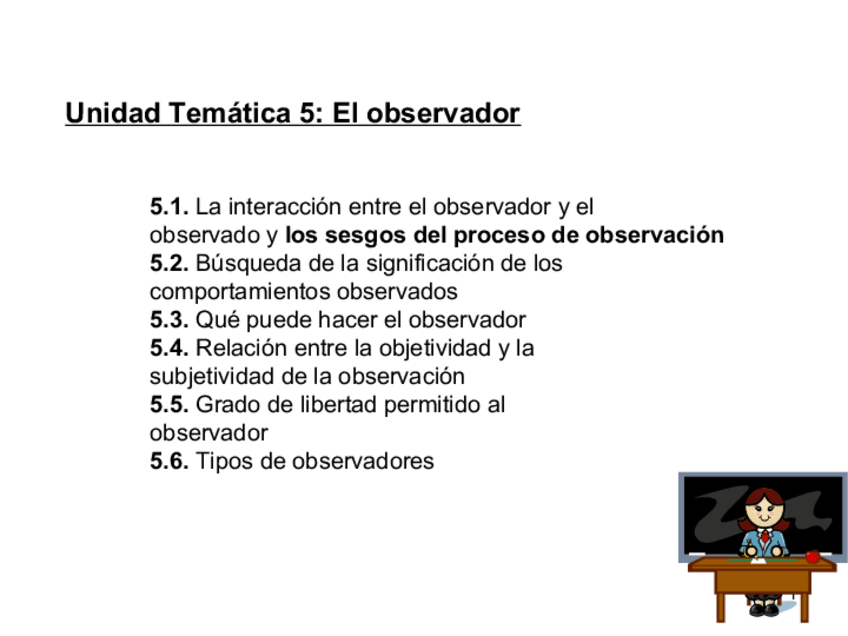 Unidad Temática 5: El observador

5.1. La interacción entre el observador y el observado y los sesgos del proceso de observación
5.2. Búsqueda de la significación de los comportamientos observados
5.3. Qué puede hacer el observador
5.4. Relación entre la objetividad y la subjetividad de la observación
5.5. Grado de libertad permitido al observador
5.6. Tipos de observadores